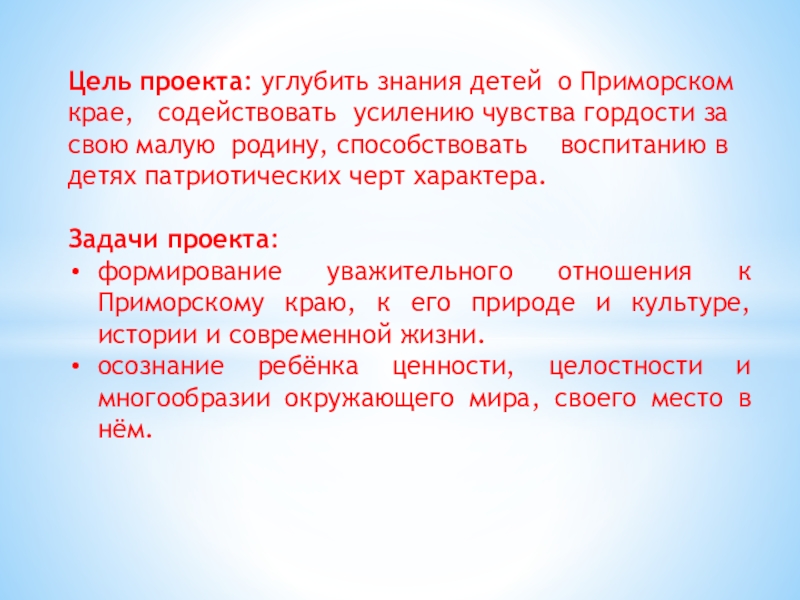 Цель проекта: углубить знания детей о Приморском крае, содействовать усилению чувства гордости за свою малую родину, способствовать воспитанию в детях патриотических черт характера.

Задачи проекта:
• формирование уважительного отношения к Приморскому краю, к его природе и культуре, истории и современной жизни.
• осознание ребёнка ценности, целостности и многообразии окружающего мира, своего место в нём.